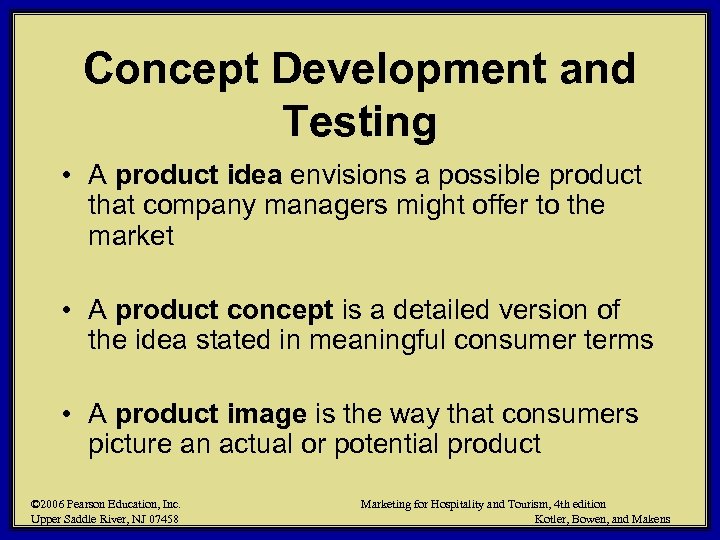 Concept Development and Testing

• A product idea envisions a possible product that company managers might offer to the market

• A product concept is a detailed version of the idea stated in meaningful consumer terms

• A product image is the way that consumers picture an actual or potential product

©2006 Pearson Education, Inc.
Upper Saddle River, NJ 07458

Marketing for Hospitality and Tourism, 4th edition
Kotler, Bowen, and Makens